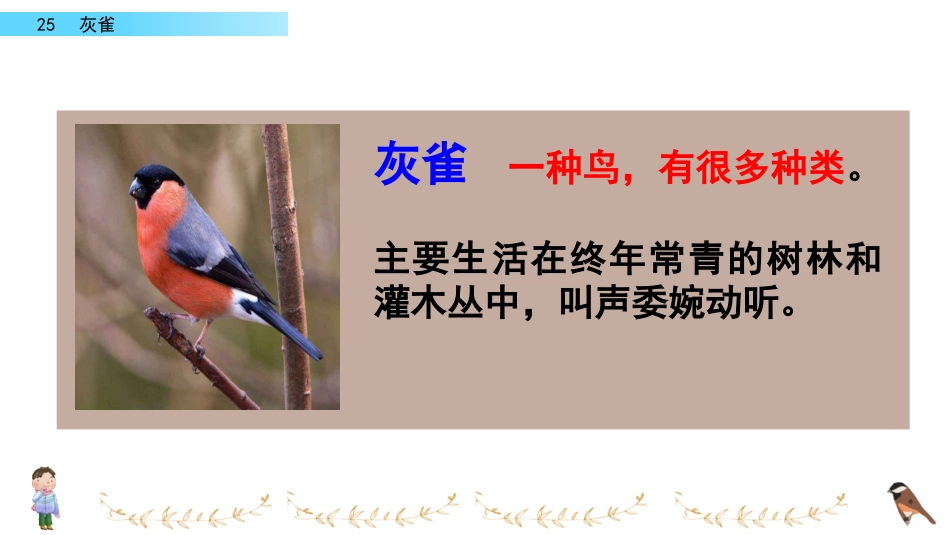 25 灰雀

灰雀 一种鸟，有很多种类。

主要生活在终年常青的树林和灌木丛中，叫声委婉动听。